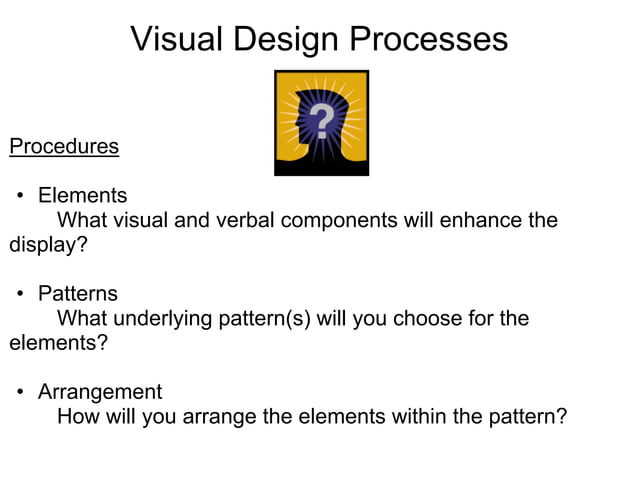 Visual Design Processes

?

Procedures

• Elements
What visual and verbal components will enhance the display?

• Patterns
What underlying pattern(s) will you choose for the elements?

• Arrangement
How will you arrange the elements within the pattern?